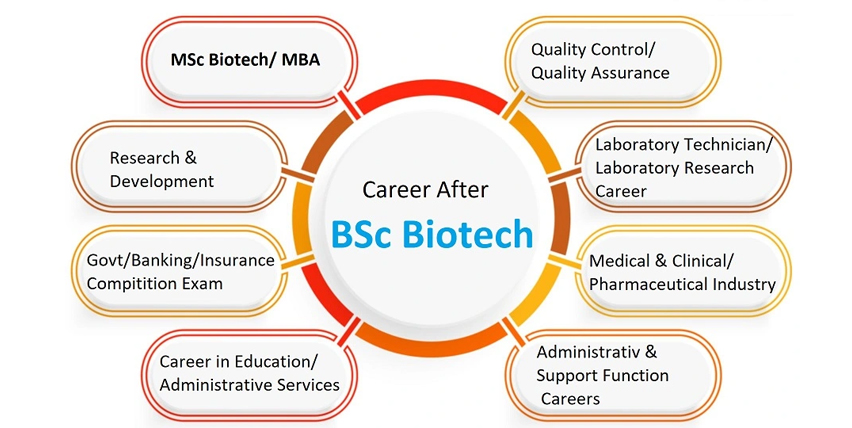 Career After
BSc Biotech

MSc Biotech/ MBA

Research & Development

Govt/Banking/Insurance Compitition Exam

Career in Education/ Administrative Services

Quality Control/ Quality Assurance

Laboratory Technician/ Laboratory Research Career

Medical & Clinical/ Pharmaceutical Industry

Administrativ & Support Function Careers